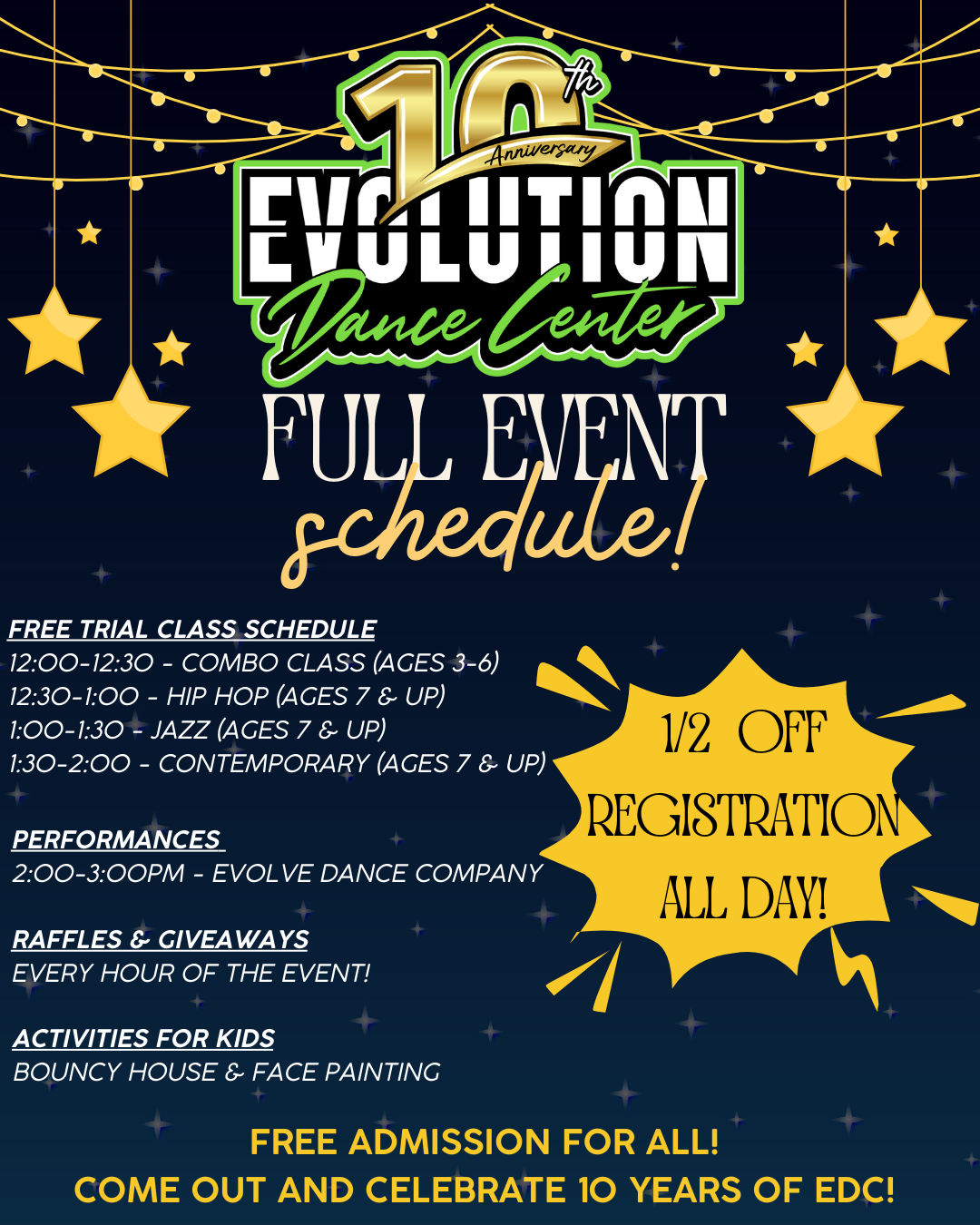 10th Anniversary
EVOLUTION
Dance Center

FULL EVENT
schedule!

FREE TRIAL CLASS SCHEDULE
12:00-12:30 - COMBO CLASS (AGES 3-6)
12:30-1:00 - HIP HOP (AGES 7 & UP)
1:00-1:30 - JAZZ (AGES 7 & UP)
1:30-2:00 - CONTEMPORARY (AGES 7 & UP)

PERFORMANCES
2:00-3:00PM - EVOLVE DANCE COMPANY

RAFFLES & GIVEAWAYS
EVERY HOUR OF THE EVENT!

ACTIVITIES FOR KIDS
BOUNCY HOUSE & FACE PAINTING

1/2 OFF
REGISTRATION
ALL DAY!

FREE ADMISSION FOR ALL!
COME OUT AND CELEBRATE 10 YEARS OF EDC!